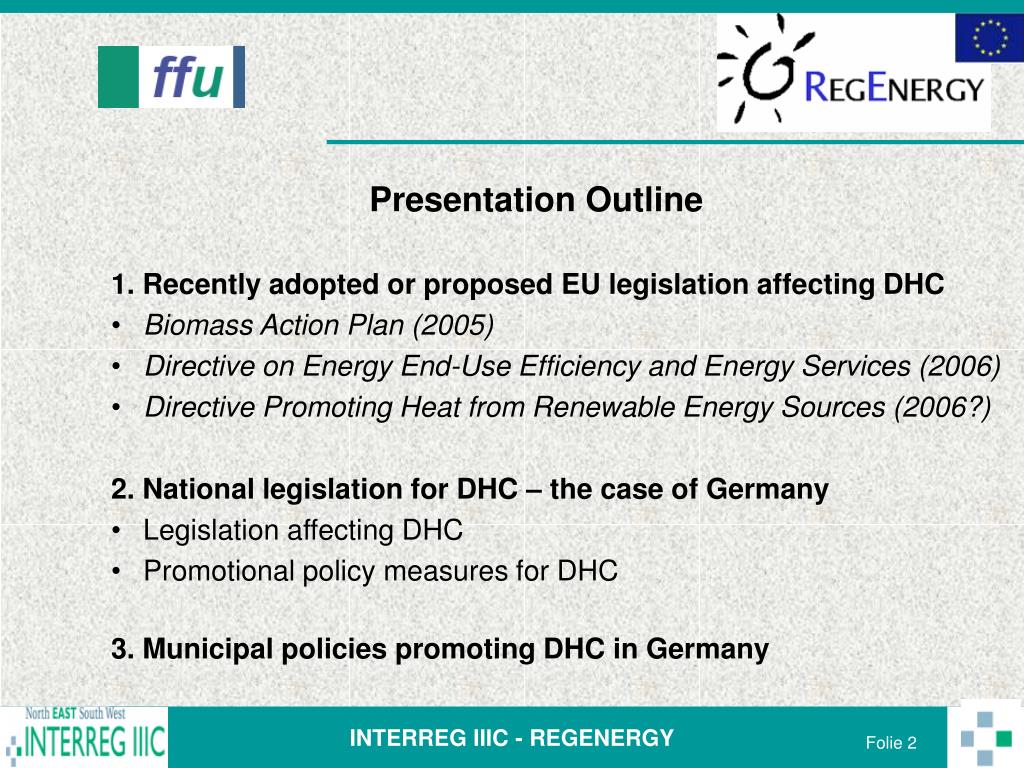 ffu

REGENERGY

Presentation Outline

1. Recently adopted or proposed EU legislation affecting DHC
• Biomass Action Plan (2005)
• Directive on Energy End-Use Efficiency and Energy Services (2006)
• Directive Promoting Heat from Renewable Energy Sources (2006?)

2. National legislation for DHC – the case of Germany
• Legislation affecting DHC
• Promotional policy measures for DHC

3. Municipal policies promoting DHC in Germany

North EAST South West
INTERREG IIIC

INTERREG IIIC - REGENERGY

Folie 2